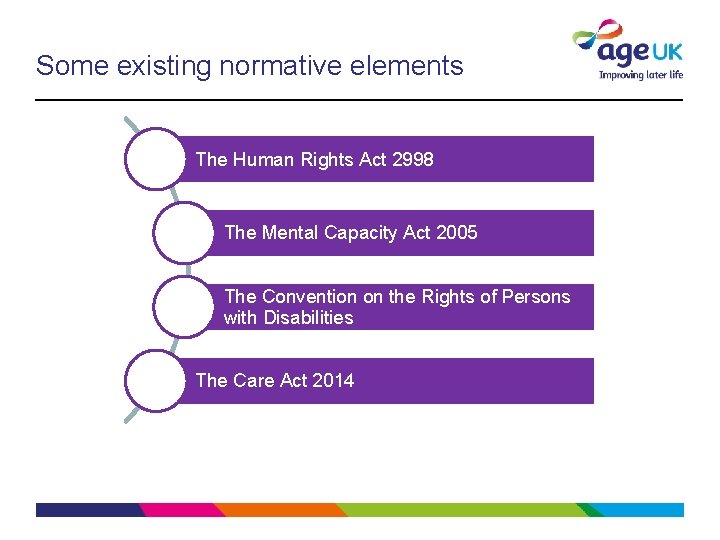 Some existing normative elements

age UK
Improving later life

The Human Rights Act 2998

The Mental Capacity Act 2005

The Convention on the Rights of Persons with Disabilities

The Care Act 2014